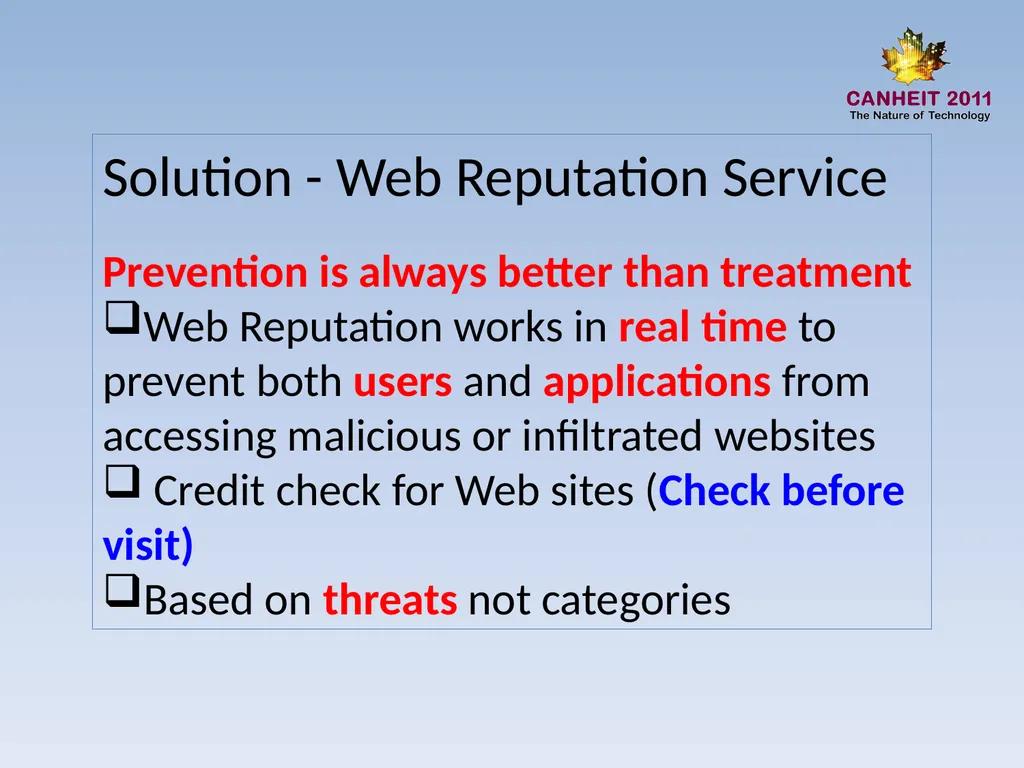 CANHEIT 2011
The Nature of Technology

Solution - Web Reputation Service

Prevention is always better than treatment
❑Web Reputation works in real time to prevent both users and applications from accessing malicious or infiltrated websites
❑ Credit check for Web sites (Check before visit)
❑Based on threats not categories